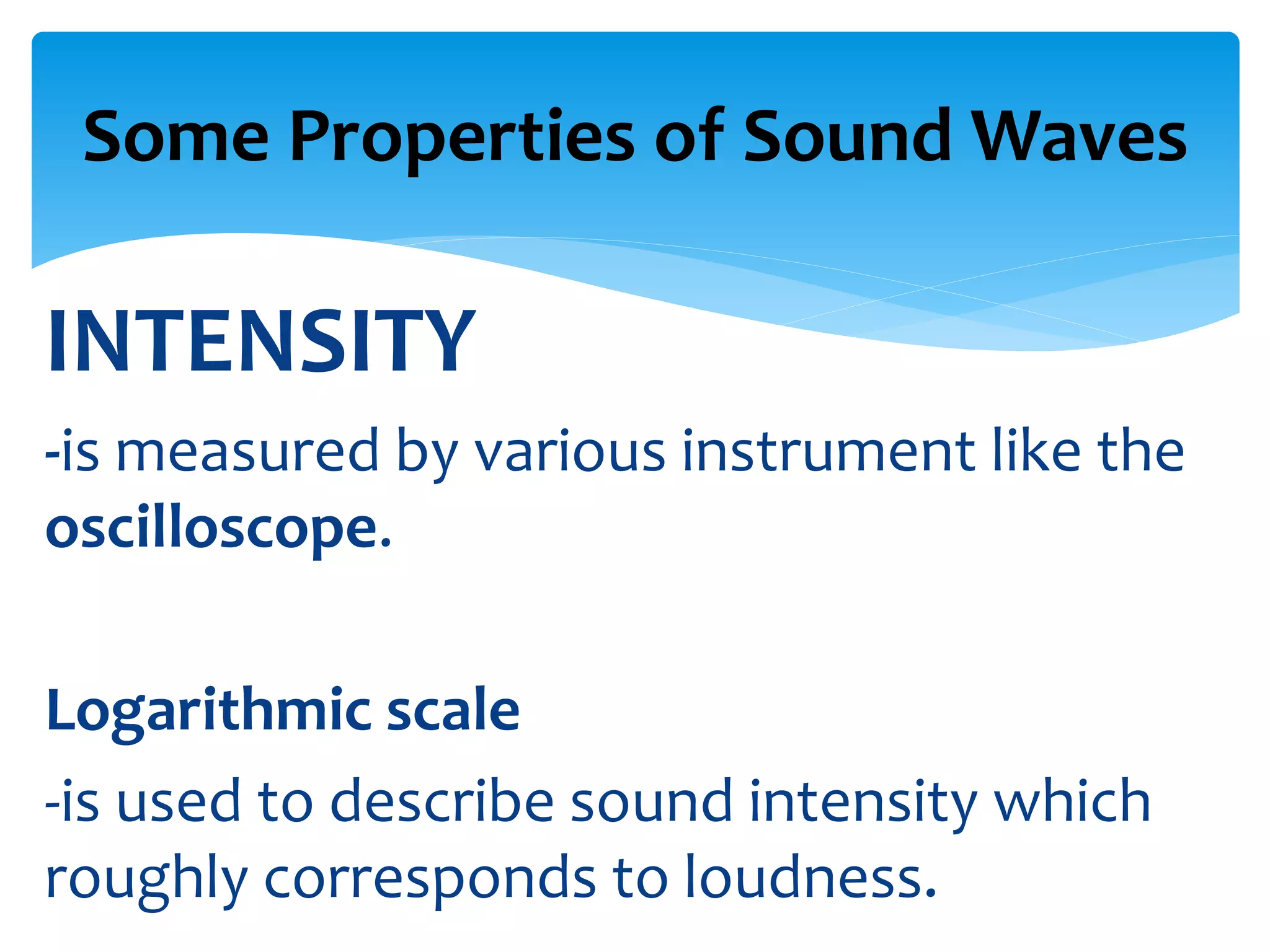 Some Properties of Sound Waves

INTENSITY

-is measured by various instrument like the oscilloscope.

Logarithmic scale

-is used to describe sound intensity which roughly corresponds to loudness.